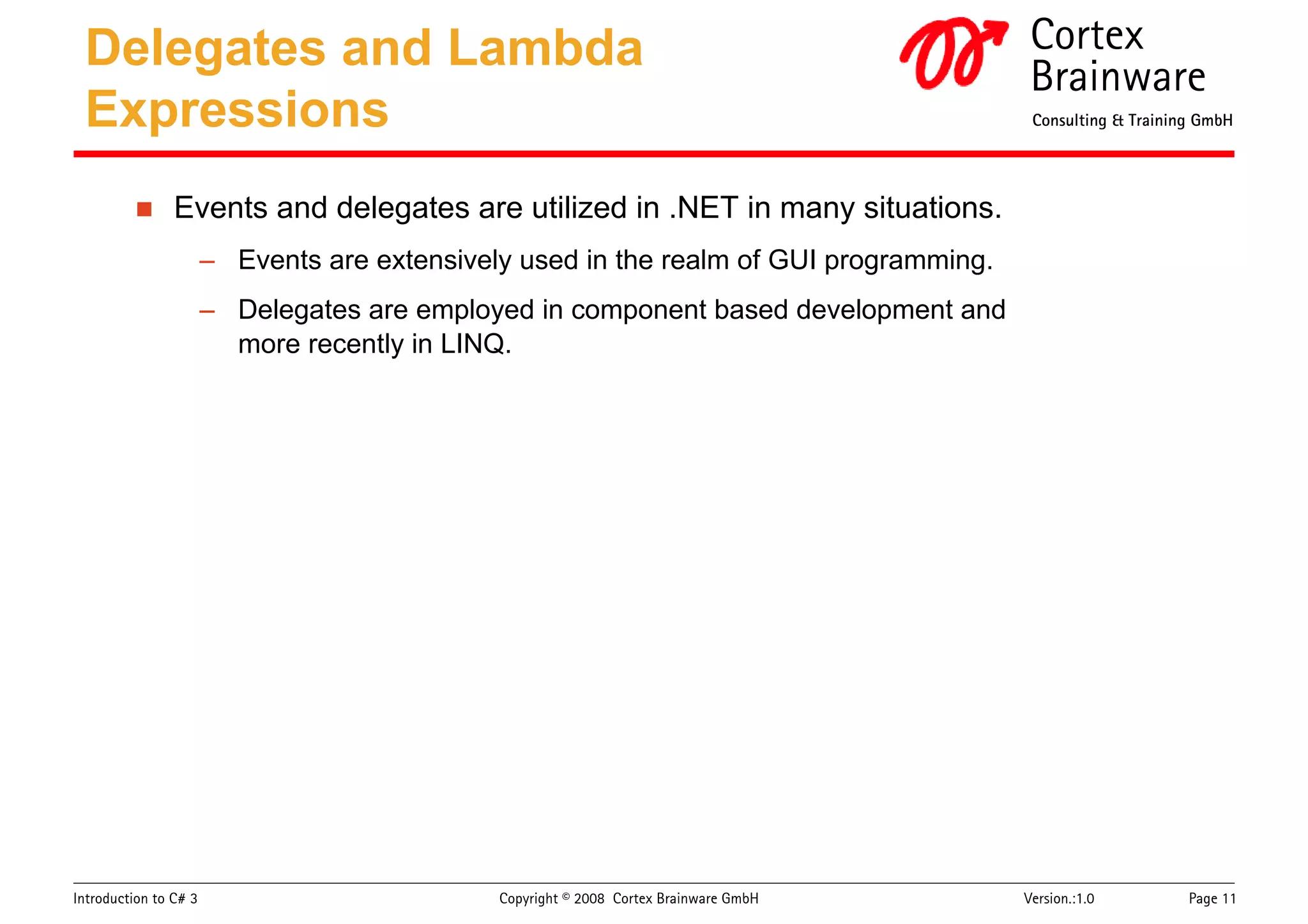 Delegates and Lambda Expressions

Cortex Brainware
Consulting & Training GmbH

■ Events and delegates are utilized in .NET in many situations.

– Events are extensively used in the realm of GUI programming.

– Delegates are employed in component based development and more recently in LINQ.

Introduction to C# 3
Copyright © 2008 Cortex Brainware GmbH
Version.:1.0
Page 11